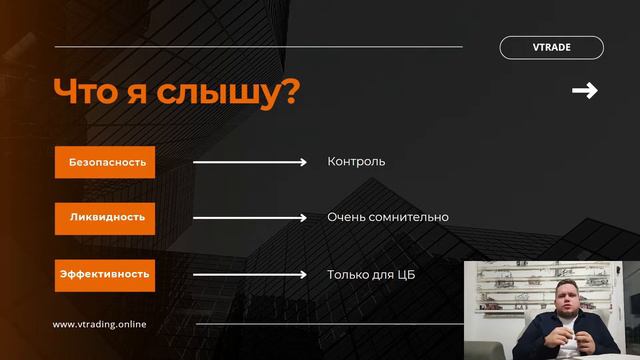 VTRADE

Что я слышу?

Безопасность

Контроль

Ликвидность

Очень сомнительно

Эффективность

Только для ЦБ

www.vtrading.online